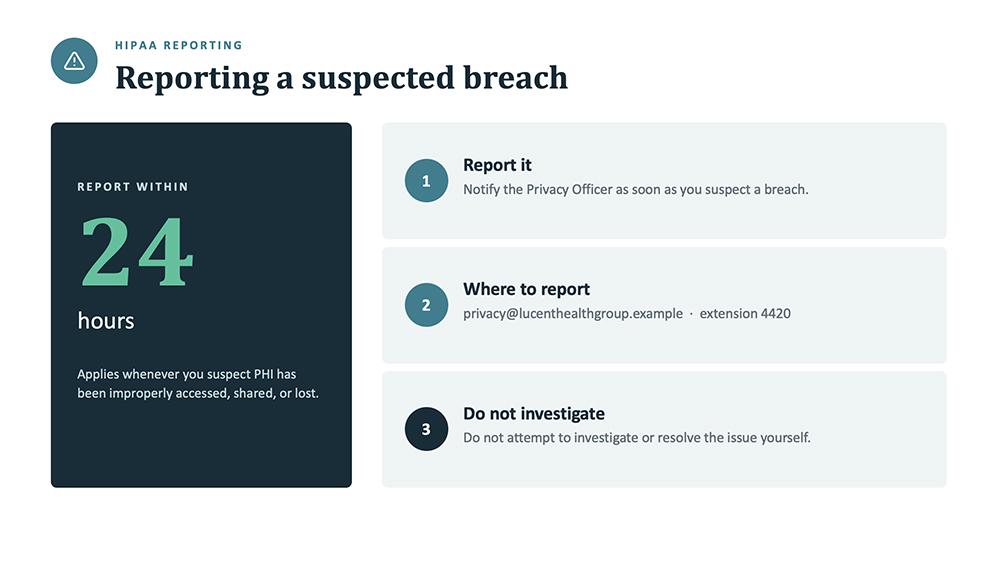 HIPAA REPORTING

Reporting a suspected breach

REPORT WITHIN

24

hours

Applies whenever you suspect PHI has been improperly accessed, shared, or lost.

1

Report it

Notify the Privacy Officer as soon as you suspect a breach.

2

Where to report

privacy@lucenthealthgroup.example · extension 4420

3

Do not investigate

Do not attempt to investigate or resolve the issue yourself.